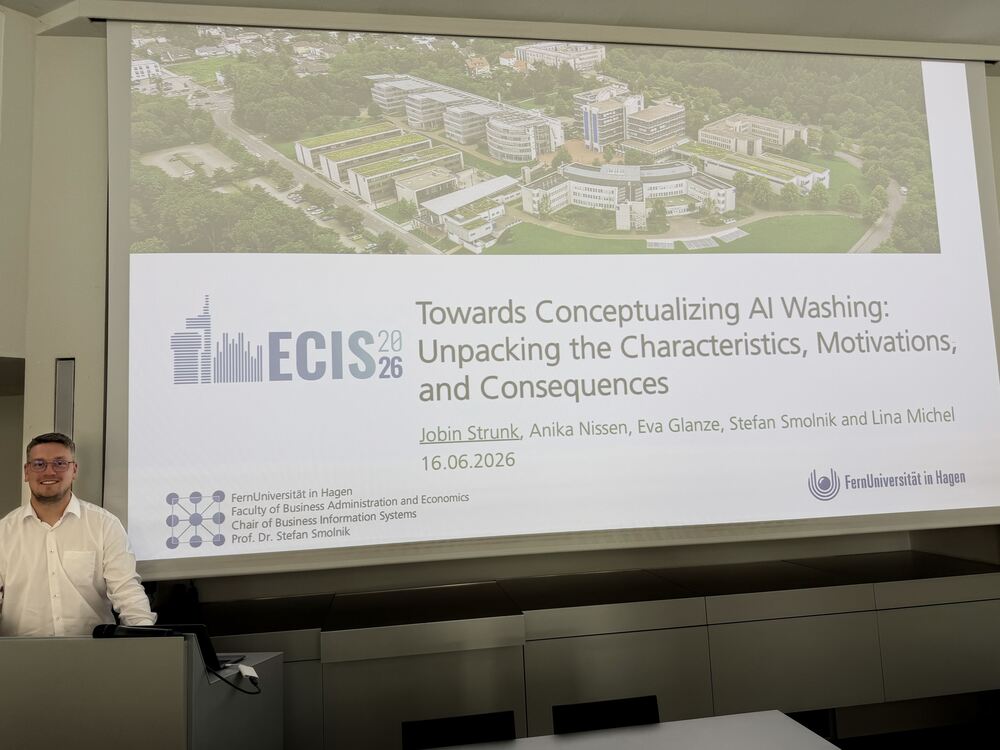 ECIS 2026

Towards Conceptualizing AI Washing: Unpacking the Characteristics, Motivations, and Consequences

Jobin Strunk, Anika Nissen, Eva Glanze, Stefan Smolnik and Lina Michel
16.06.2026

FernUniversität in Hagen
Faculty of Business Administration and Economics
Chair of Business Information Systems
Prof. Dr. Stefan Smolnik

FernUniversität in Hagen